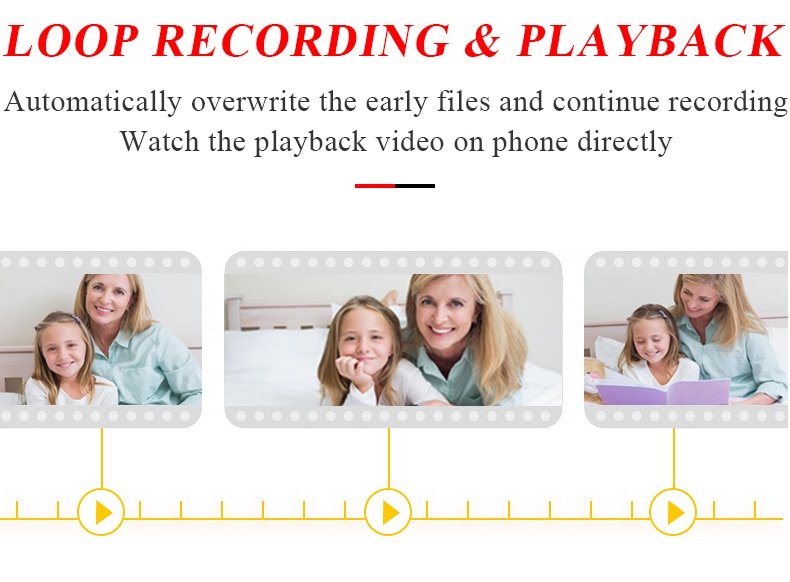 LOOP RECORDING & PLAYBACK

Automatically overwrite the early files and continue recording
Watch the playback video on phone directly